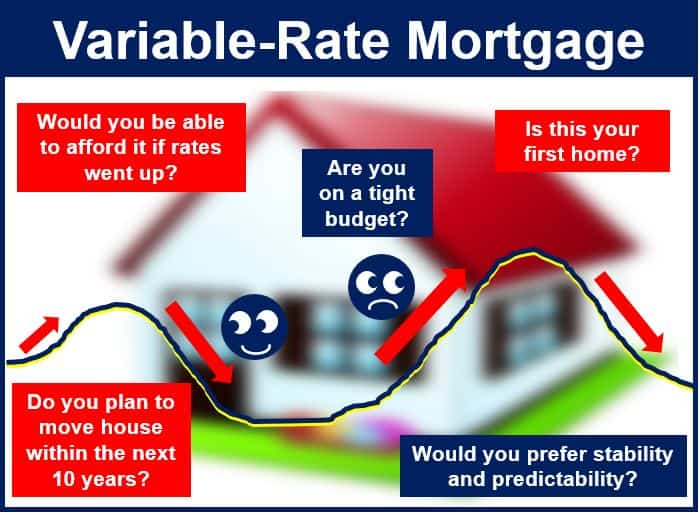 Variable-Rate Mortgage

Would you be able to afford it if rates went up?

Are you on a tight budget?

Is this your first home?

Do you plan to move house within the next 10 years?

Would you prefer stability and predictability?